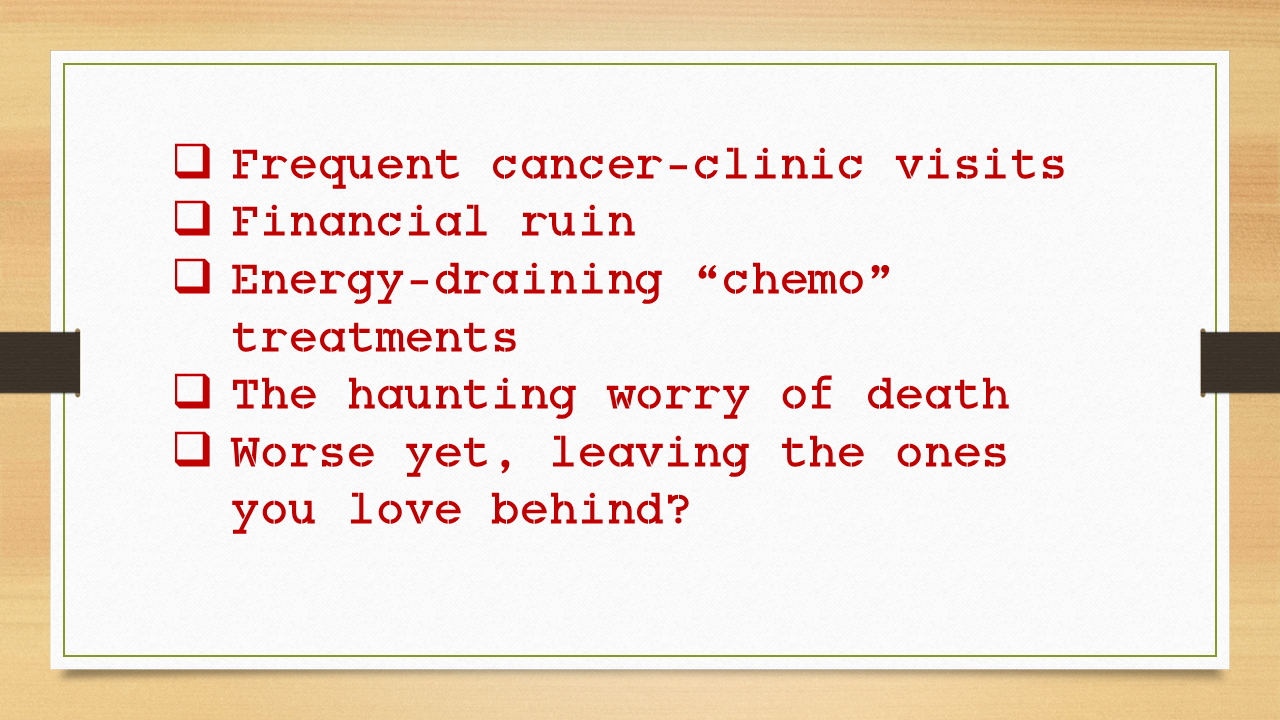 ❑ Frequent cancer-clinic visits
❑ Financial ruin
❑ Energy-draining “chemo” treatments
❑ The haunting worry of death
❑ Worse yet, leaving the ones you love behind?